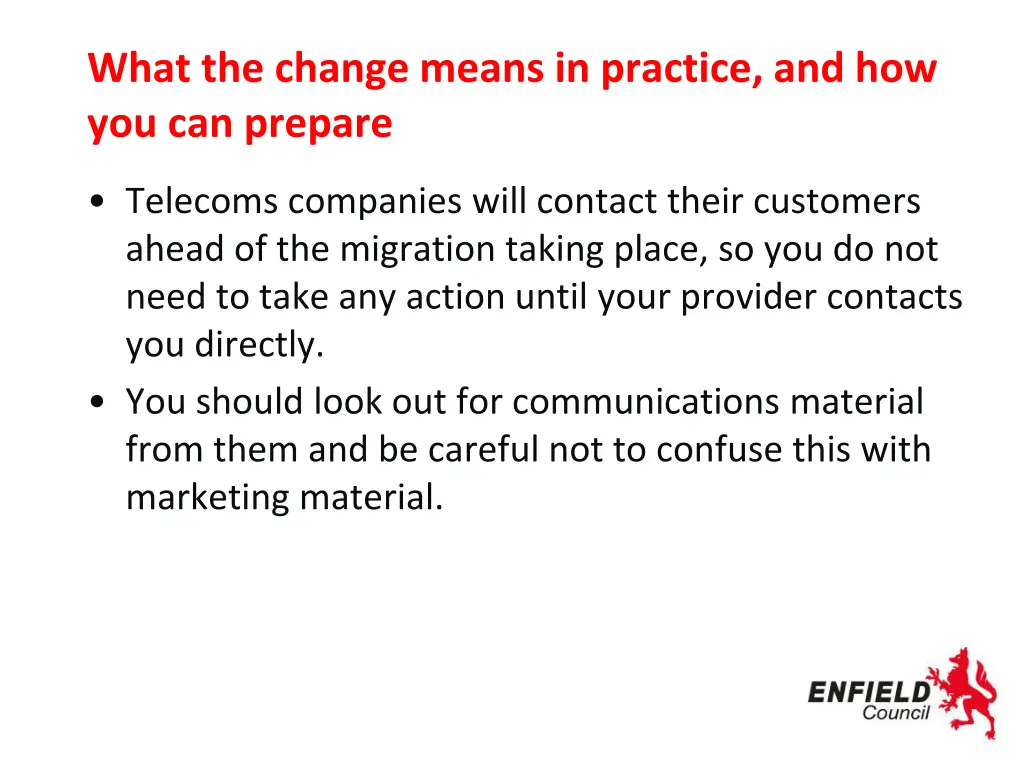 What the change means in practice, and how you can prepare

• Telecoms companies will contact their customers ahead of the migration taking place, so you do not need to take any action until your provider contacts you directly.
• You should look out for communications material from them and be careful not to confuse this with marketing material.

ENFIELD Council